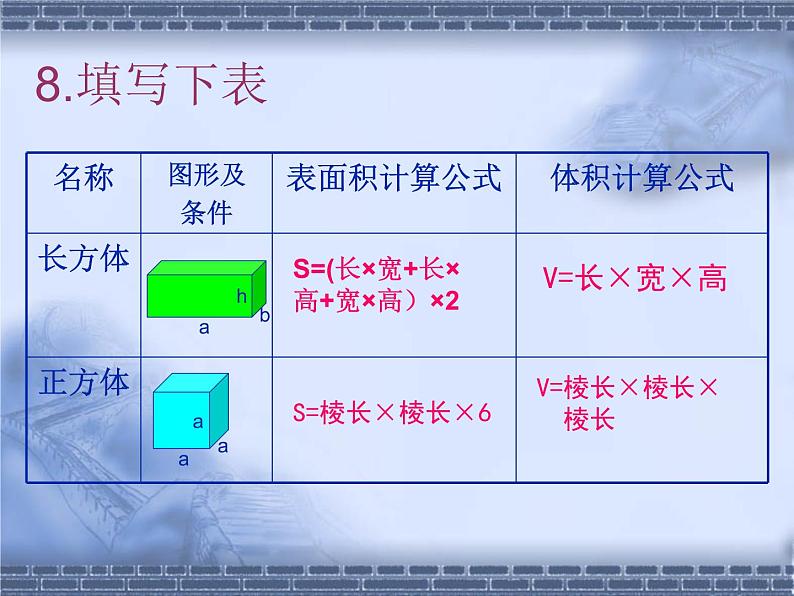 8.填写下表

| 名称 | 图形及条件 | 表面积计算公式 | 体积计算公式 |
|---|---|---|---|
| 长方体 | h b a | S=(长×宽+长×高+宽×高）×2 | V=长×宽×高 |
| 正方体 | a a a | S=棱长×棱长×6 | V=棱长×棱长×棱长 |